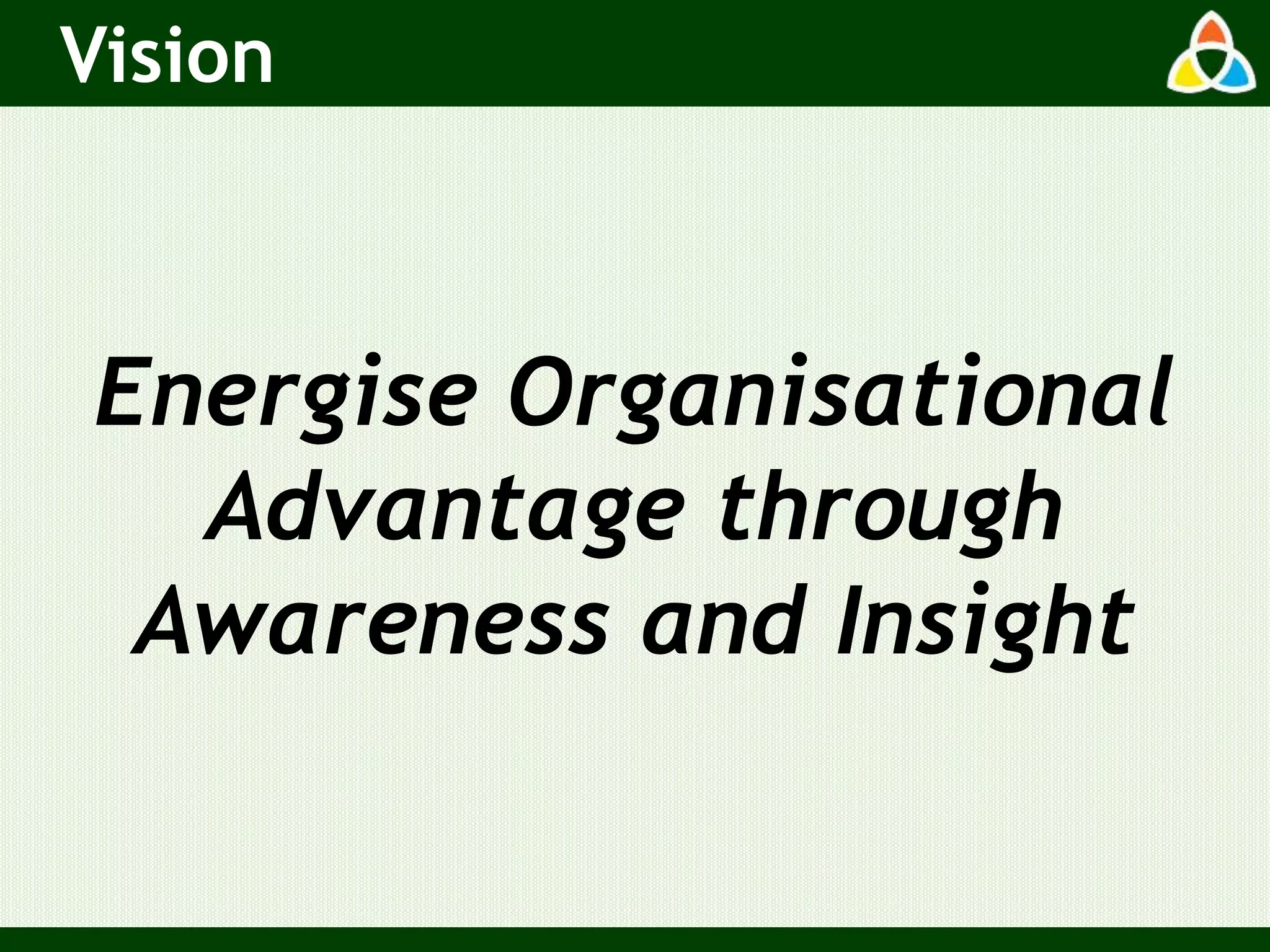 Vision

Energise Organisational Advantage through Awareness and Insight